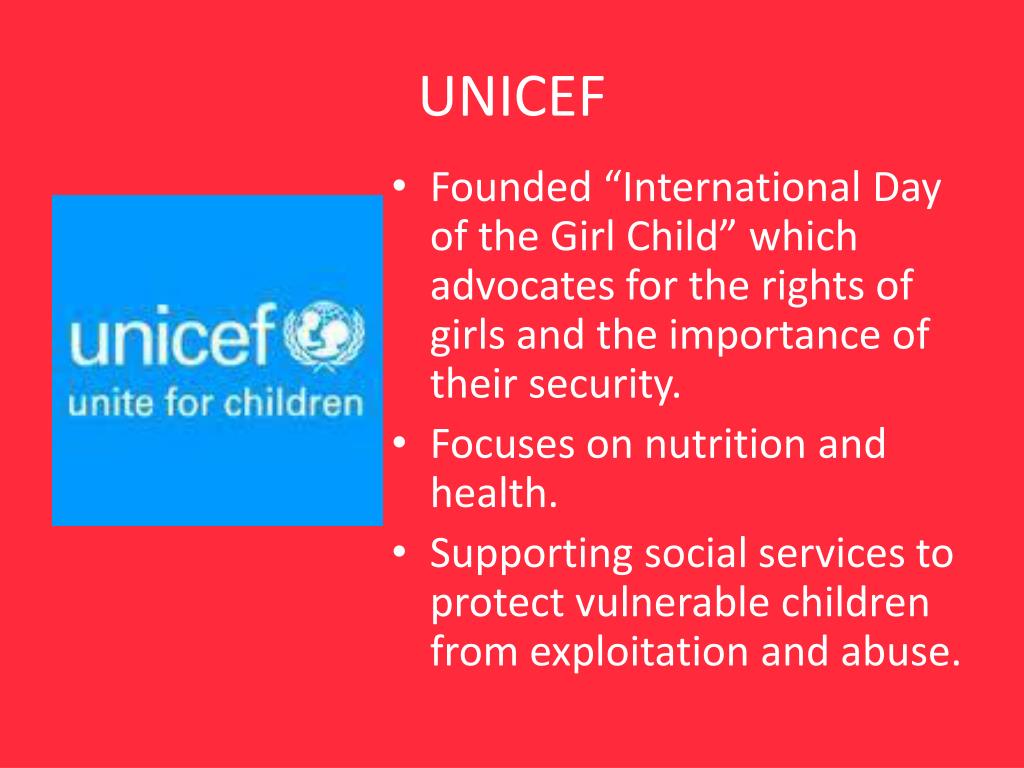 UNICEF

unicef
unite for children

• Founded “International Day of the Girl Child” which advocates for the rights of girls and the importance of their security.
• Focuses on nutrition and health.
• Supporting social services to protect vulnerable children from exploitation and abuse.